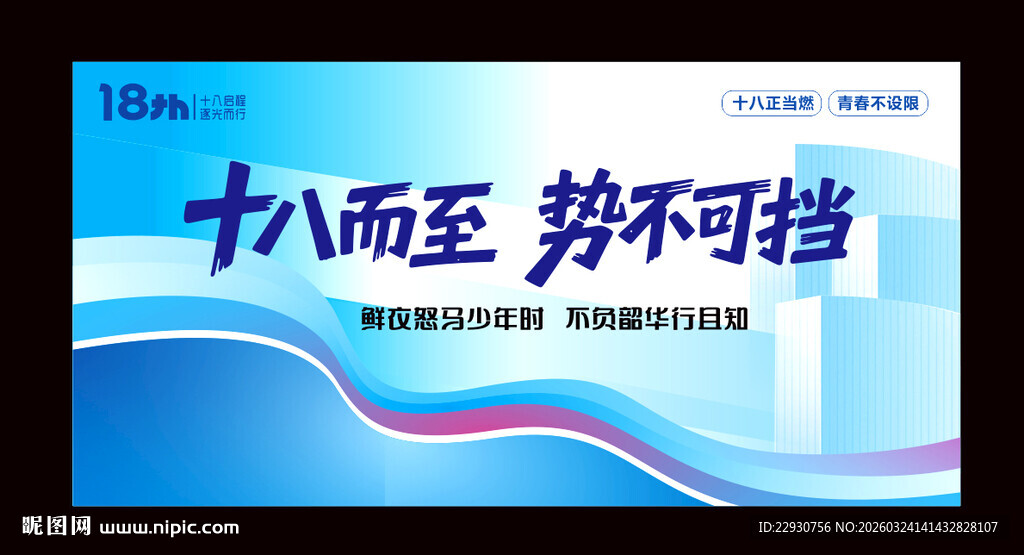 18th 十八启程 逐光而行

十八正当燃 青春不设限

十八而至 势不可挡

鲜衣怒马少年时 不负韶华行且知

昵图网 www.nipic.com

ID:22930756 NO:20260324141432828107